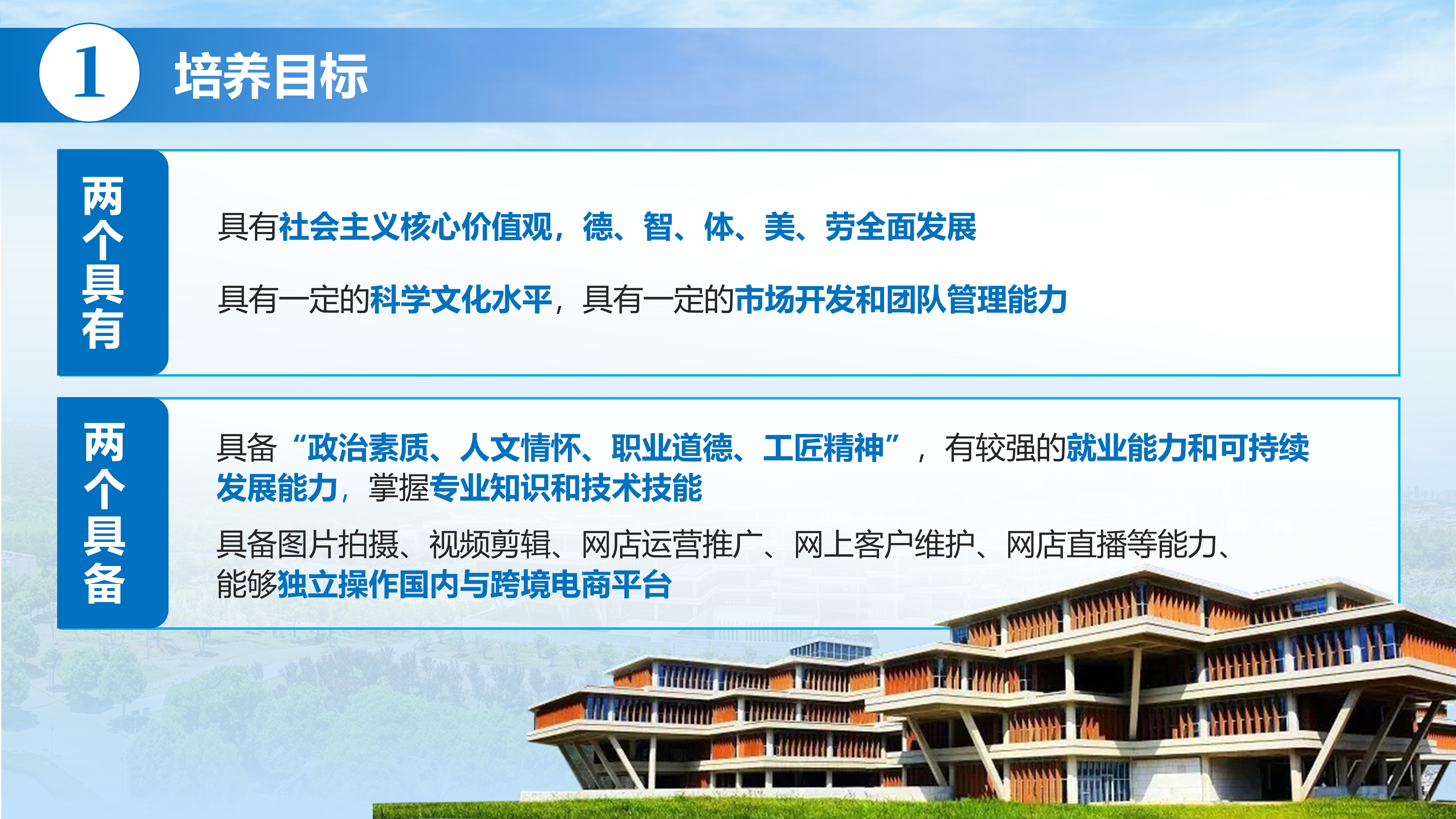 1 培养目标

两个具有

具有社会主义核心价值观，德、智、体、美、劳全面发展

具有一定的科学文化水平，具有一定的市场开发和团队管理能力

两个具备

具备“政治素质、人文情怀、职业道德、工匠精神”，有较强的就业能力和可持续发展能力，掌握专业知识和技术技能

具备图片拍摄、视频剪辑、网店运营推广、网上客户维护、网店直播等能力、能够独立操作国内与跨境电商平台